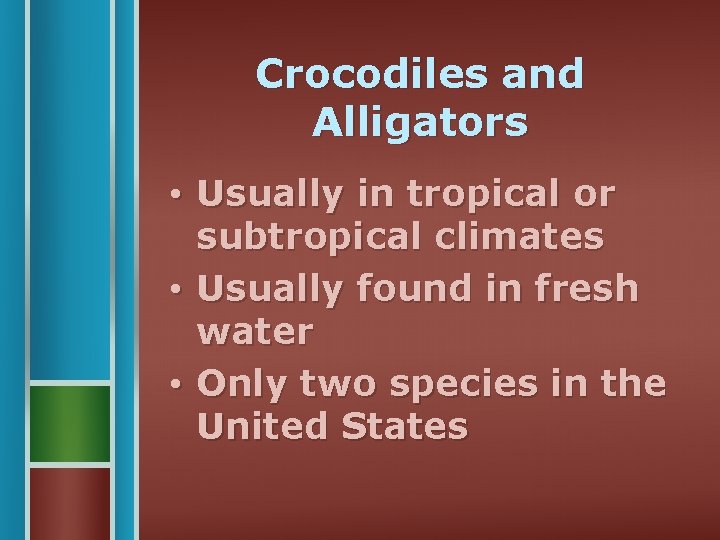 Crocodiles and Alligators

• Usually in tropical or subtropical climates
• Usually found in fresh water
• Only two species in the United States